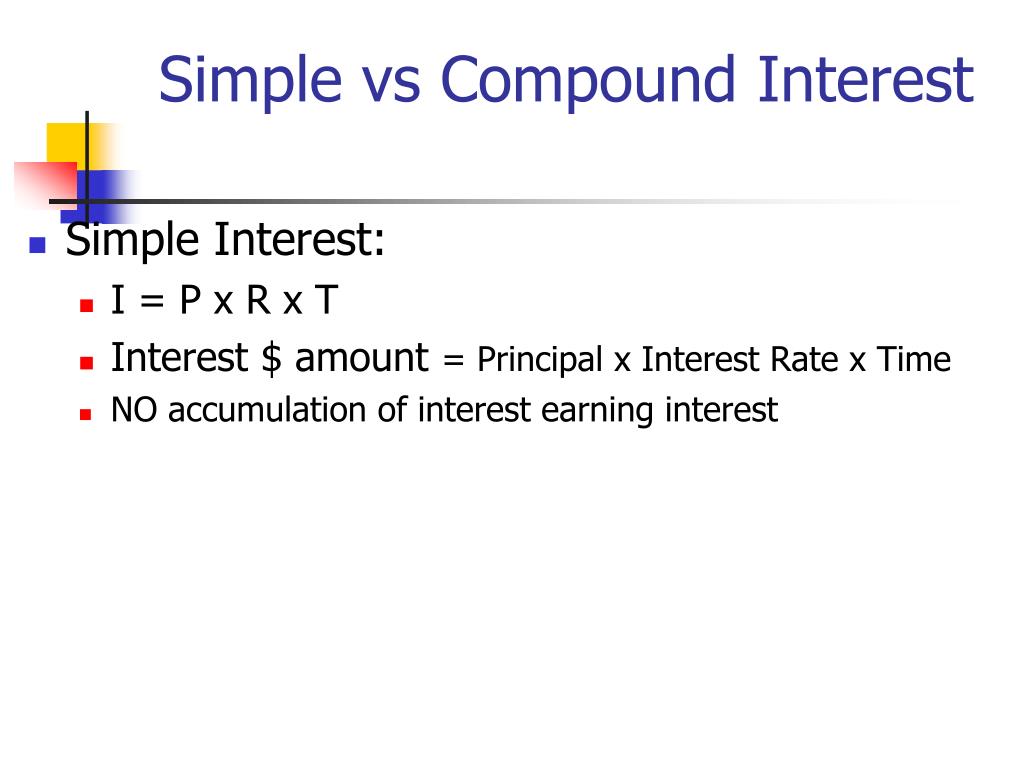 Simple vs Compound Interest

Simple Interest:

I = P x R x T

Interest \$ amount = Principal x Interest Rate x Time

NO accumulation of interest earning interest